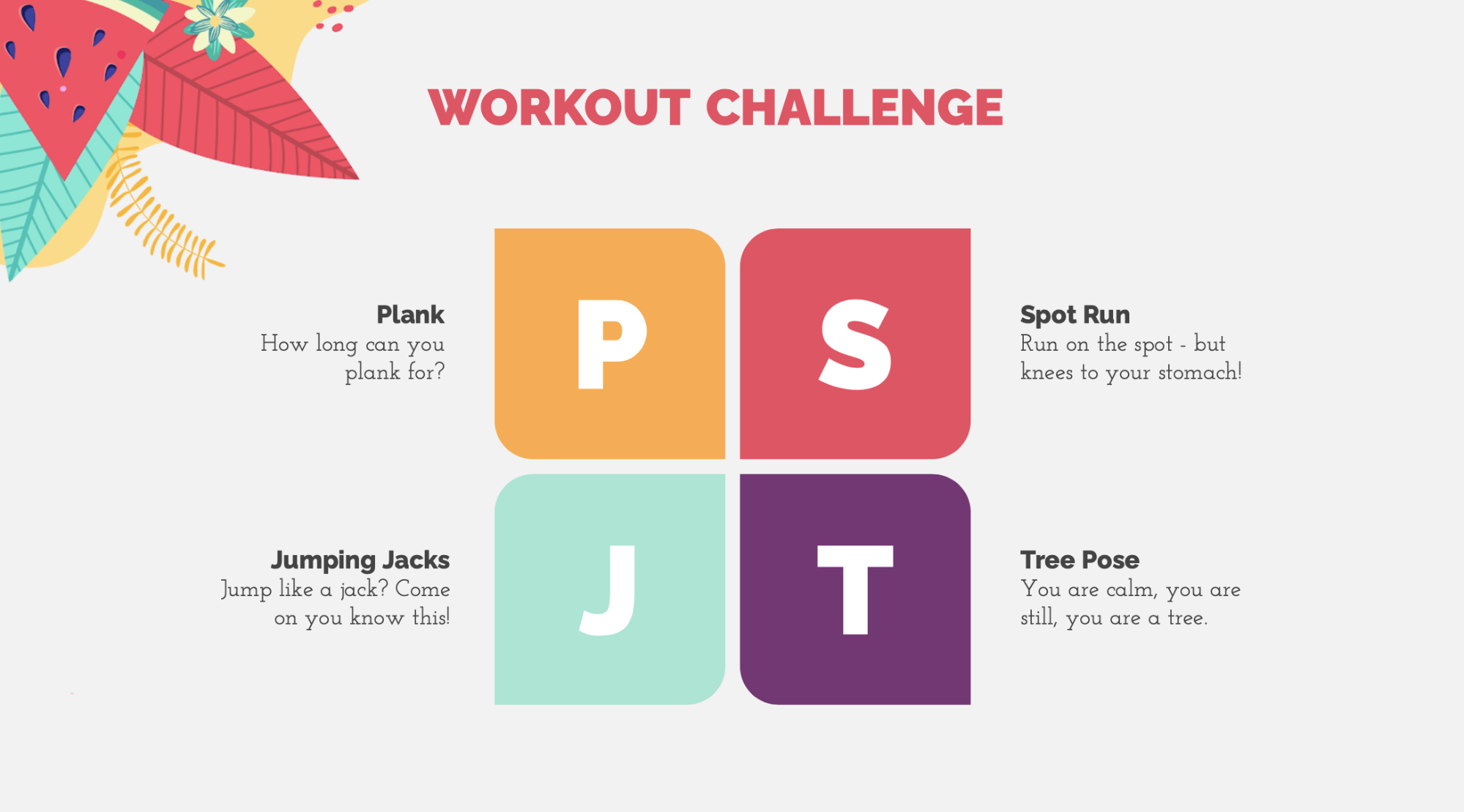 WORKOUT CHALLENGE

Plank
How long can you plank for?

P

S

Spot Run
Run on the spot - but knees to your stomach!

Jumping Jacks
Jump like a jack? Come on you know this!

J

T

Tree Pose
You are calm, you are still, you are a tree.